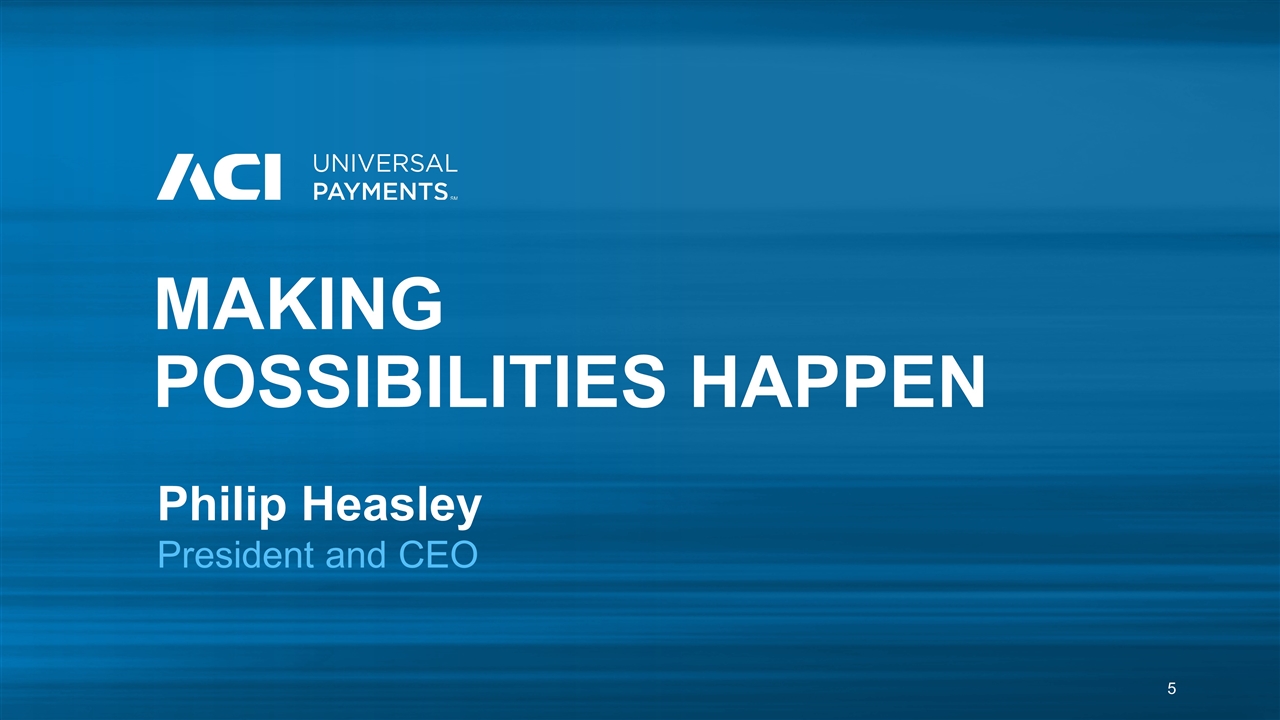 ACI UNIVERSAL PAYMENTS™

MAKING POSSIBILITIES HAPPEN

Philip Heasley
President and CEO

5